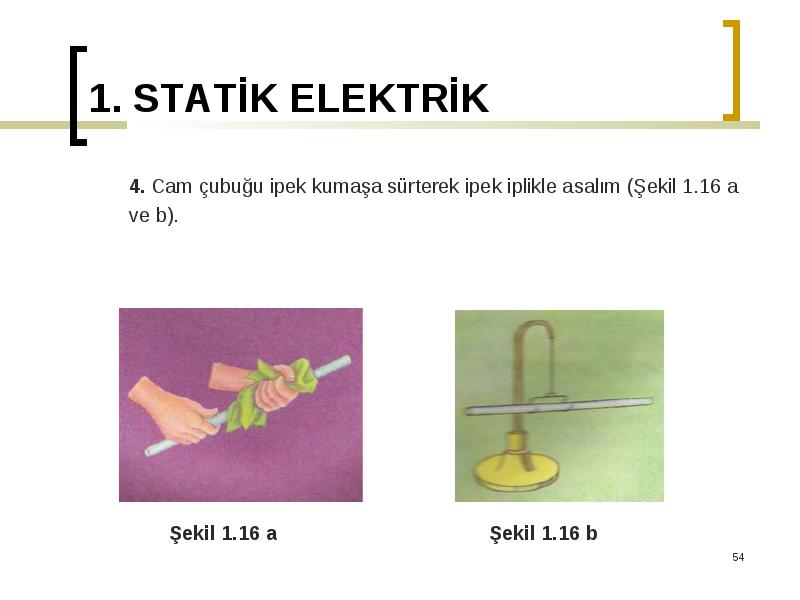 1. STATİK ELEKTRİK

4. Cam çubuğu ipek kumaşa sürterek ipek iplikle asalım (Şekil 1.16 a ve b).

Şekil 1.16 a

Şekil 1.16 b

54